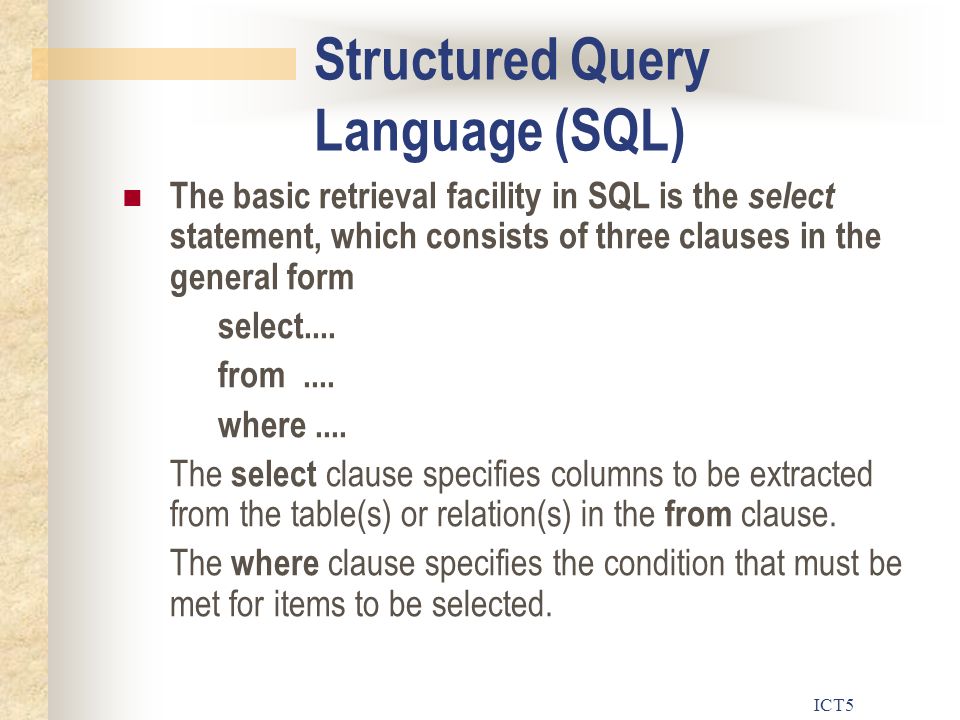 Structured Query Language (SQL)

The basic retrieval facility in SQL is the select statement, which consists of three clauses in the general form

select....

from ....

where ....

The select clause specifies columns to be extracted from the table(s) or relation(s) in the from clause.

The where clause specifies the condition that must be met for items to be selected.

ICT5